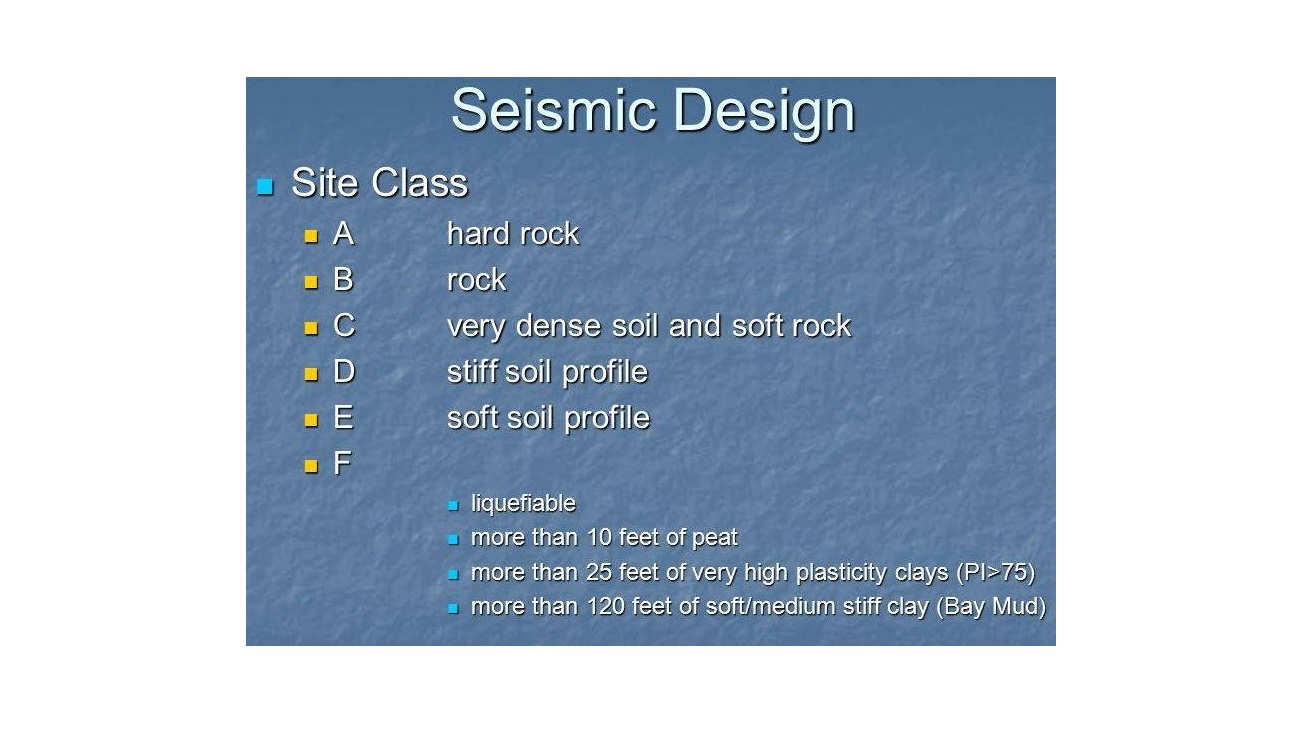 Seismic Design

Site Class

A hard rock

B rock

C very dense soil and soft rock

D stiff soil profile

E soft soil profile

F

liquefiable

more than 10 feet of peat

more than 25 feet of very high plasticity clays (PI>75)

more than 120 feet of soft/medium stiff clay (Bay Mud)